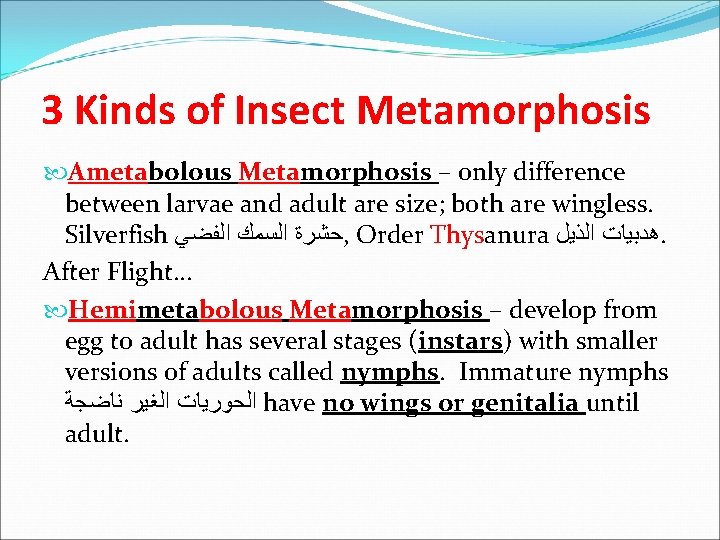 3 Kinds of Insect Metamorphosis

Ametabolous Metamorphosis – only difference between larvae and adult are size; both are wingless. Silverfish حشرة السمك الفضي, Order Thysanura هدبيات الذيل.

After Flight…

Hemimetabolous Metamorphosis – develop from egg to adult has several stages (instars) with smaller versions of adults called nymphs. Immature nymphs الحوريات الغير ناضجة have no wings or genitalia until adult.